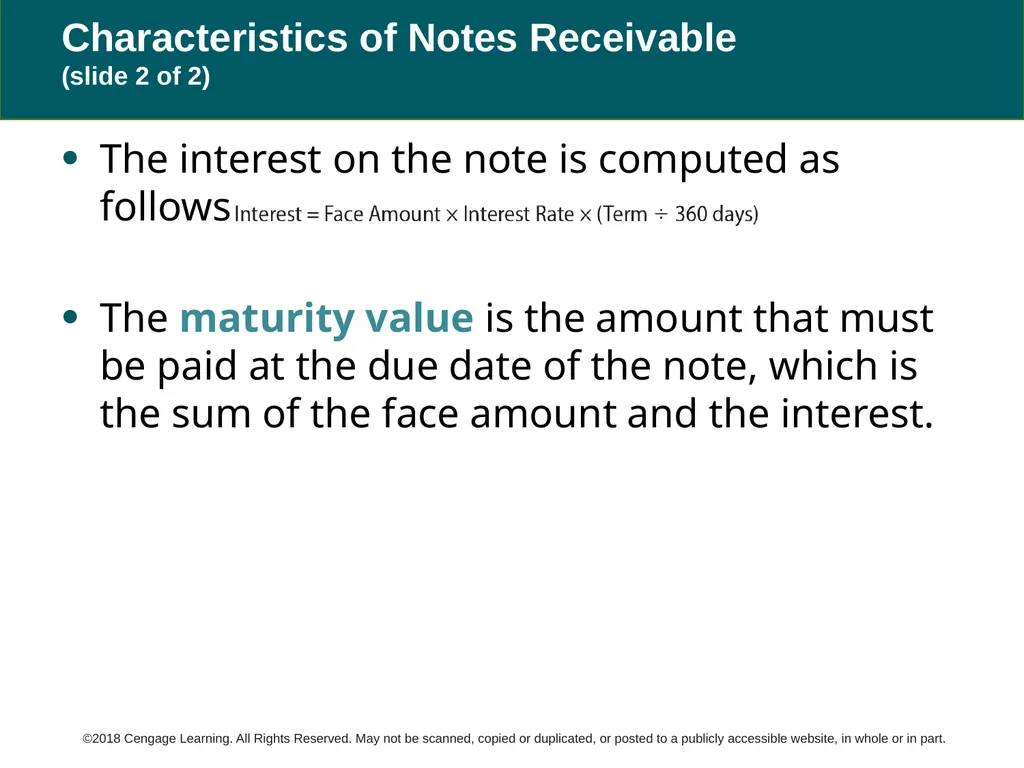 Characteristics of Notes Receivable
(slide 2 of 2)

• The interest on the note is computed as follows Interest = Face Amount × Interest Rate × (Term ÷ 360 days)

• The maturity value is the amount that must be paid at the due date of the note, which is the sum of the face amount and the interest.

©2018 Cengage Learning. All Rights Reserved. May not be scanned, copied or duplicated, or posted to a publicly accessible website, in whole or in part.